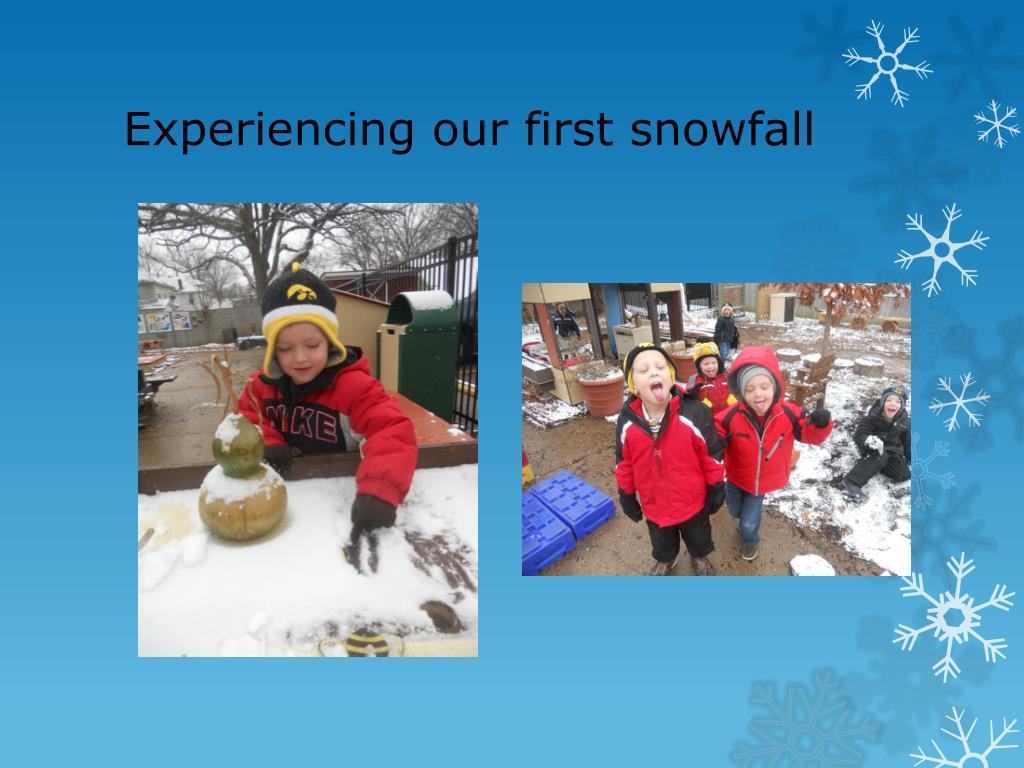 Experiencing our first snowfall

NIKE